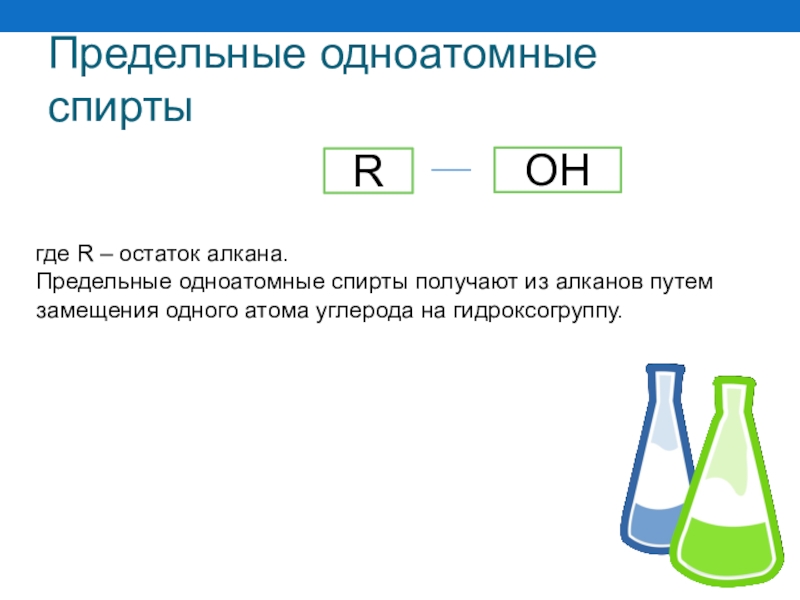 Предельные одноатомные спирты

R — OH

где R – остаток алкана.
Предельные одноатомные спирты получают из алканов путем замещения одного атома углерода на гидроксогруппу.